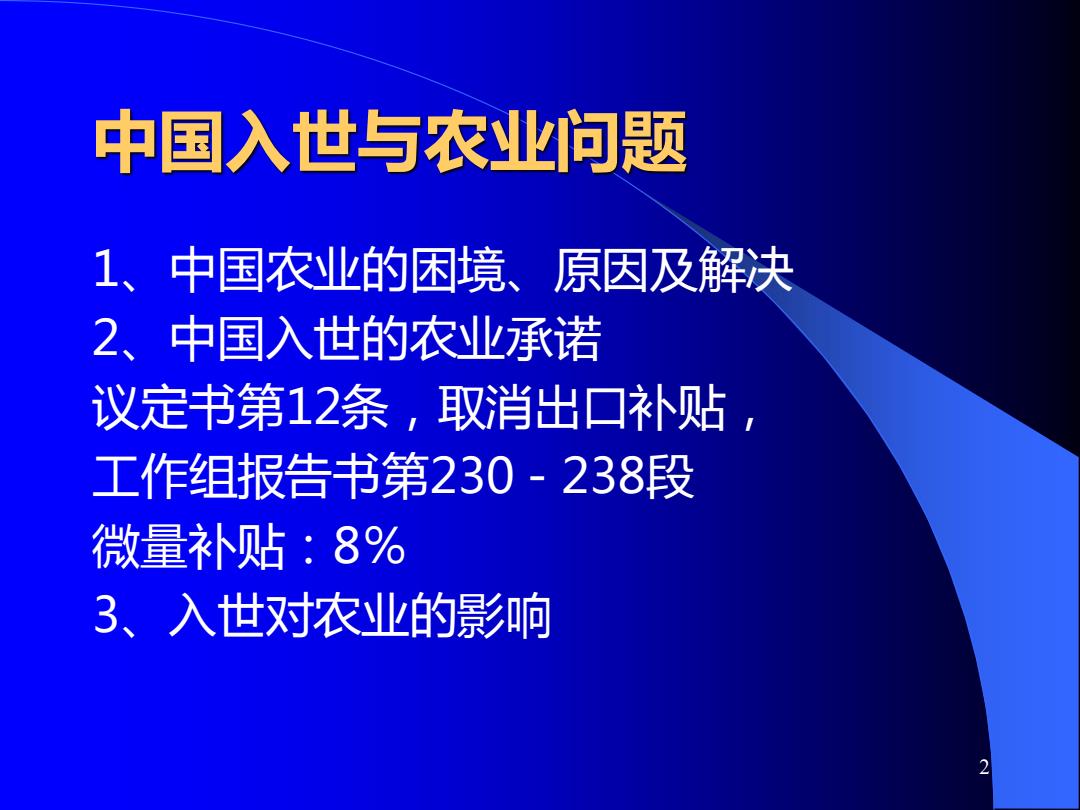 中国入世与农业问题

1、中国农业的困境、原因及解决
2、中国入世的农业承诺
议定书第12条，取消出口补贴，
工作组报告书第230－238段
微量补贴：8%
3、入世对农业的影响

2